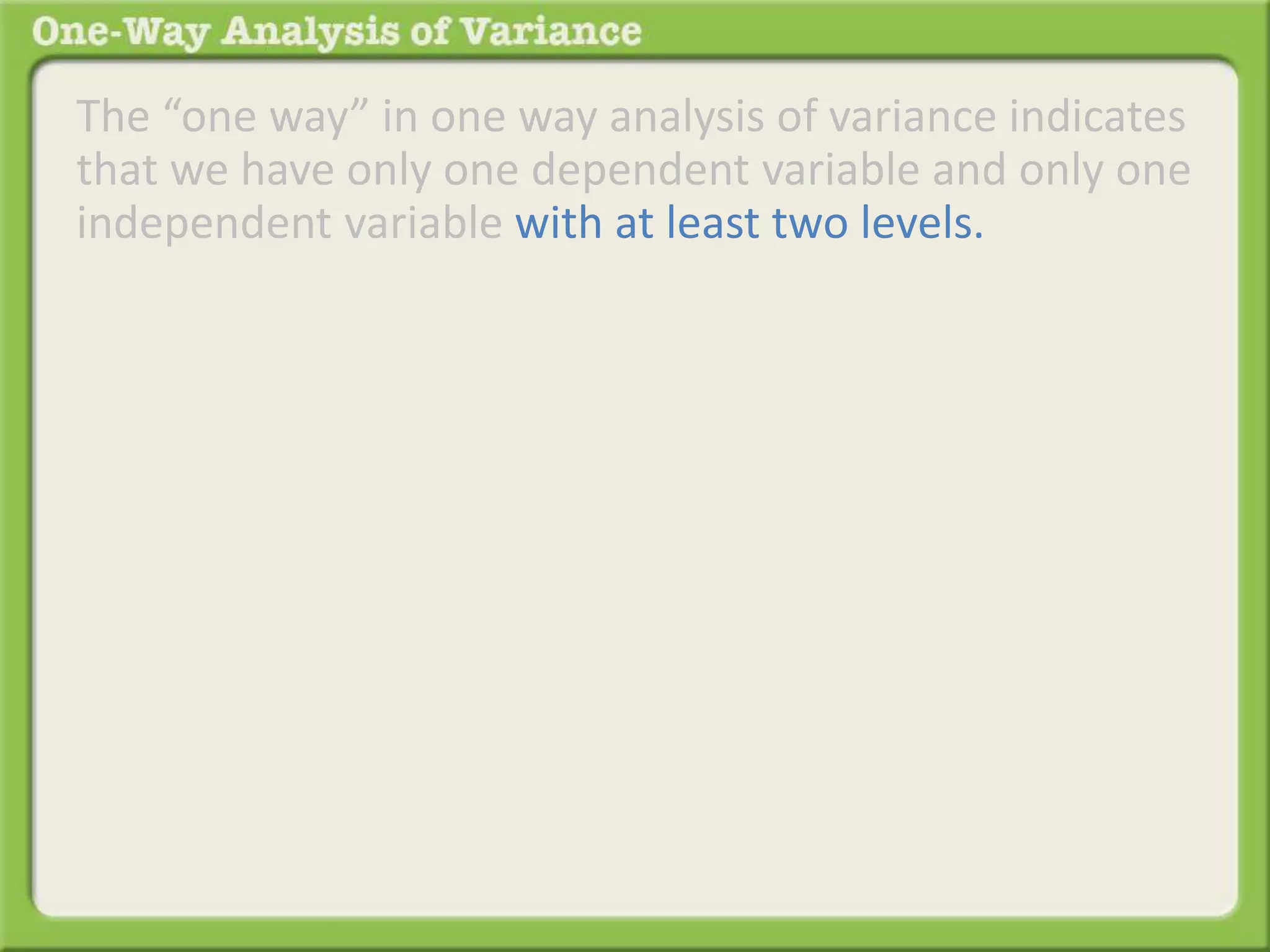 One-Way Analysis of Variance

The “one way” in one way analysis of variance indicates that we have only one dependent variable and only one independent variable with at least two levels.